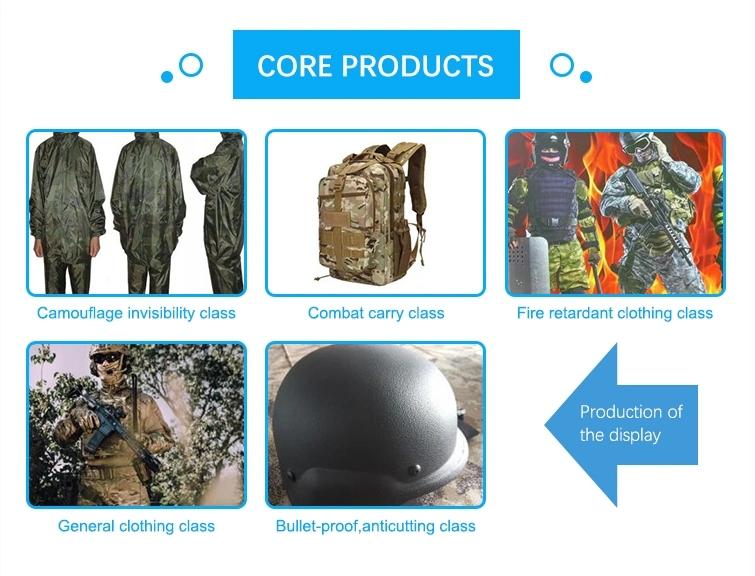 CORE PRODUCTS

Camouflage invisibility class

Combat carry class

Fire retardant clothing class

General clothing class

Bullet-proof,anticutting class

Production of the display